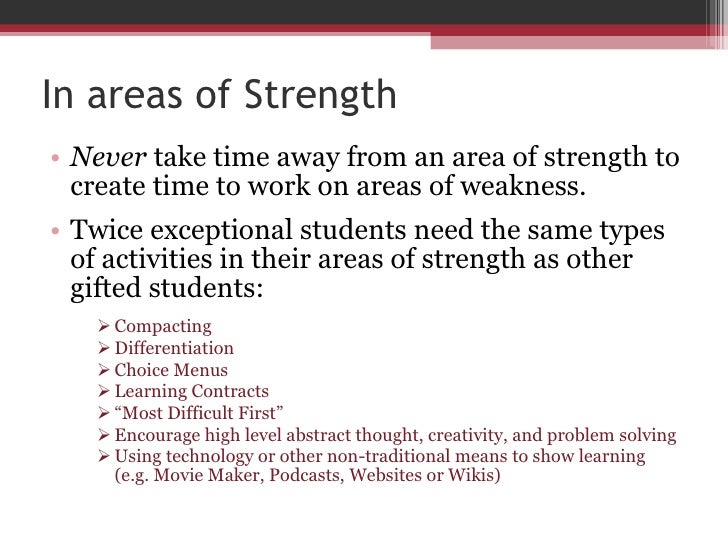 In areas of Strength

• Never take time away from an area of strength to create time to work on areas of weakness.

• Twice exceptional students need the same types of activities in their areas of strength as other gifted students:

➢ Compacting
➢ Differentiation
➢ Choice Menus
➢ Learning Contracts
➢ “Most Difficult First”
➢ Encourage high level abstract thought, creativity, and problem solving
➢ Using technology or other non-traditional means to show learning (e.g. Movie Maker, Podcasts, Websites or Wikis)